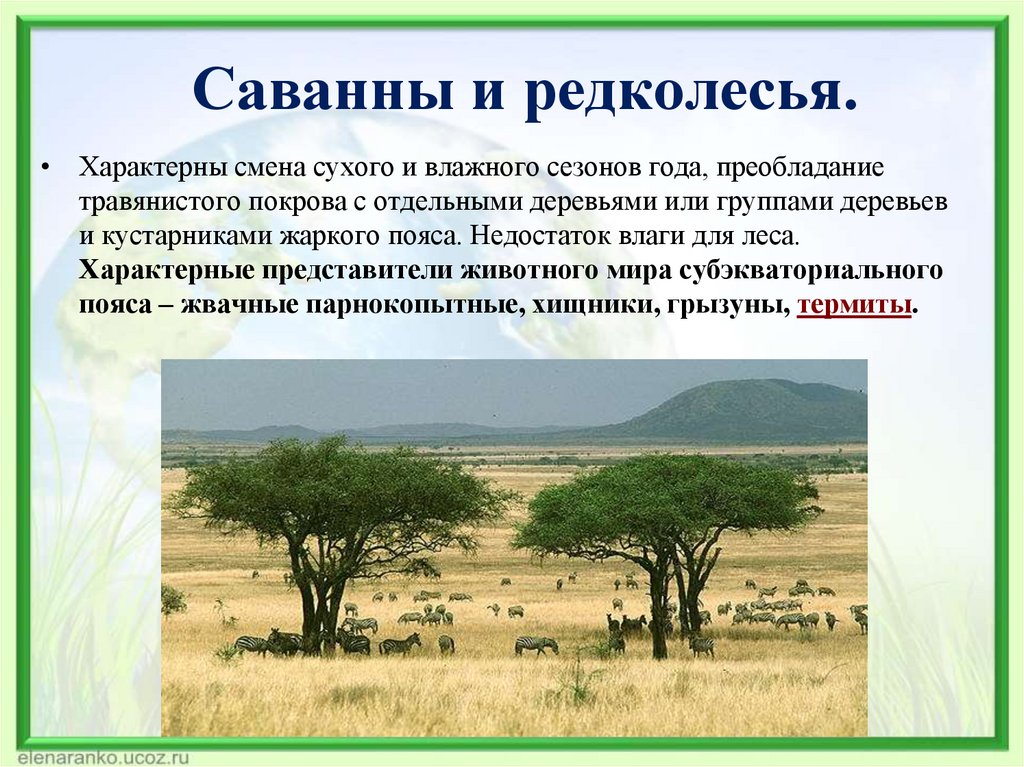 Саванны и редколесья.

• Характерны смена сухого и влажного сезонов года, преобладание травянистого покрова с отдельными деревьями или группами деревьев и кустарниками жаркого пояса. Недостаток влаги для леса. Характерные представители животного мира субэкваториального пояса – жвачные парнокопытные, хищники, грызуны, термиты.

elenaranko.ucoz.ru